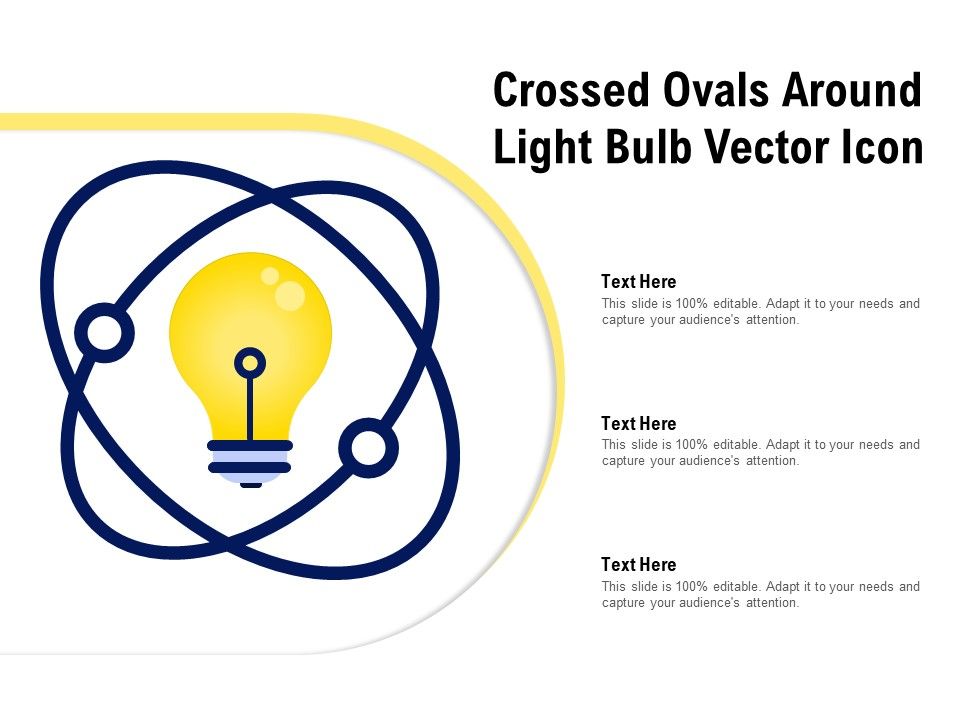 Crossed Ovals Around Light Bulb Vector Icon

Text Here
This slide is 100% editable. Adapt it to your needs and capture your audience's attention.

Text Here
This slide is 100% editable. Adapt it to your needs and capture your audience's attention.

Text Here
This slide is 100% editable. Adapt it to your needs and capture your audience's attention.